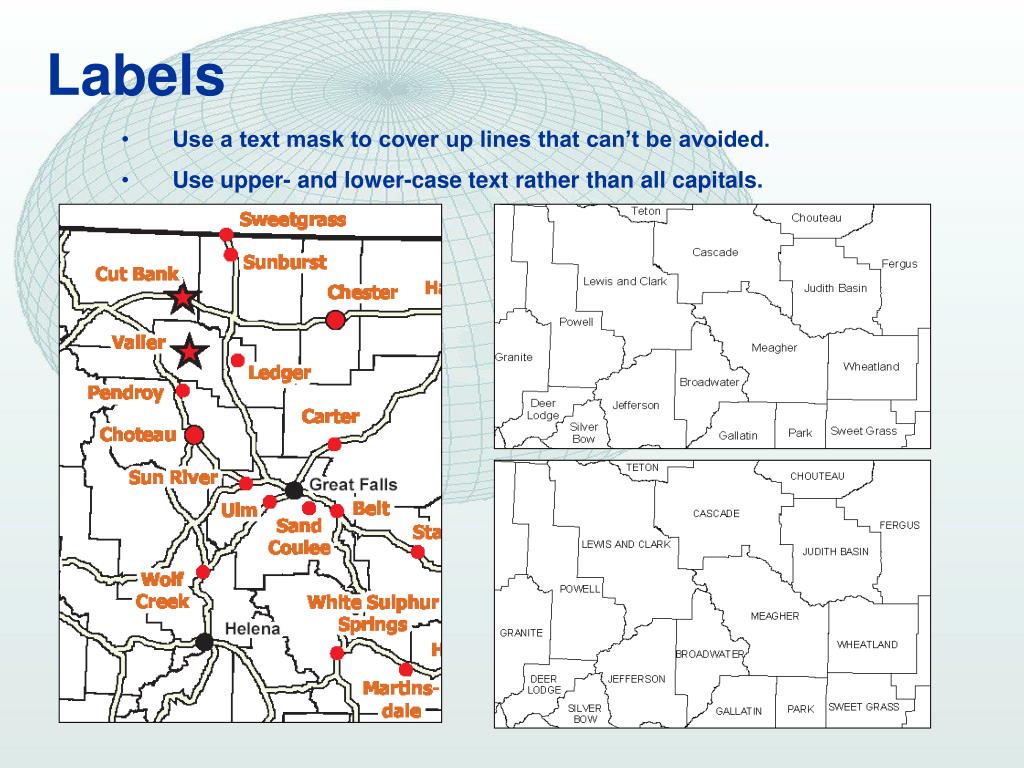 Labels

• Use a text mask to cover up lines that can't be avoided.

• Use upper- and lower-case text rather than all capitals.

Sweetgrass
Sunburst
Cut Bank
Chester
Ha
Valier
Ledger
Pendroy
Carter
Choteau
Sun River
Great Falls
Ulm
Belt
Sand Coulee
Sta
Wolf Creek
White Sulphur Springs
Helena
H
Martins-dale

Teton
Chouteau
Cascade
Fergus
Lewis and Clark
Judith Basin
Powell
Meagher
Granite
Wheatland
Broadwater
Deer Lodge
Jefferson
Silver Bow
Gallatin
Park
Sweet Grass

TETON
CHOUTEAU
CASCADE
FERGUS
LEWIS AND CLARK
JUDITH BASIN
POWELL
MEAGHER
GRANITE
WHEATLAND
BROADWATER
DEER LODGE
JEFFERSON
SILVER BOW
GALLATIN
PARK
SWEET GRASS